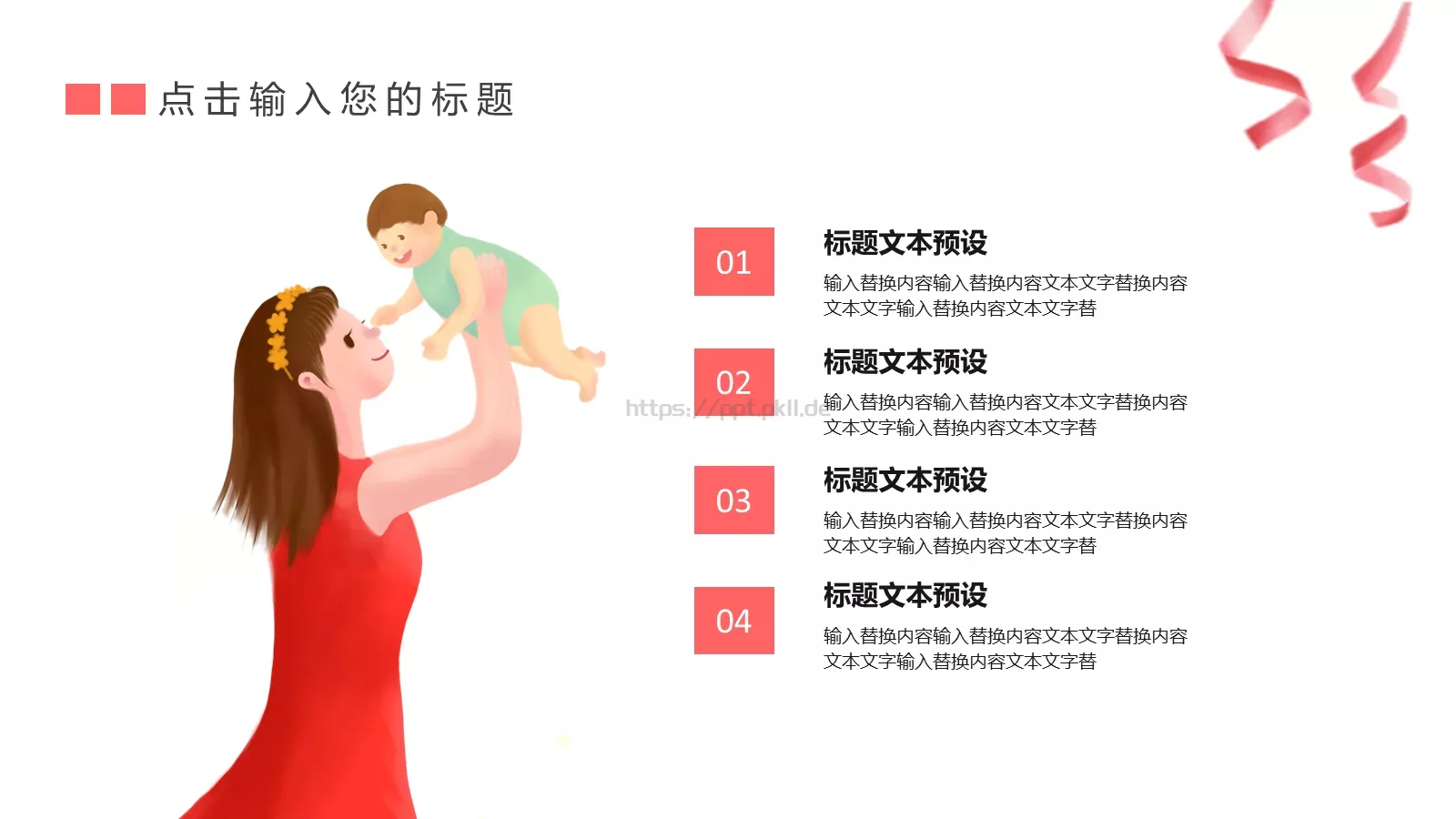 点击输入您的标题

01
标题文本预设
输入替换内容输入替换内容文本文字替换内容文本文字输入替换内容文本文字替

02
标题文本预设
输入替换内容输入替换内容文本文字替换内容文本文字输入替换内容文本文字替

https://ppt.pkll.de

03
标题文本预设
输入替换内容输入替换内容文本文字替换内容文本文字输入替换内容文本文字替

04
标题文本预设
输入替换内容输入替换内容文本文字替换内容文本文字输入替换内容文本文字替